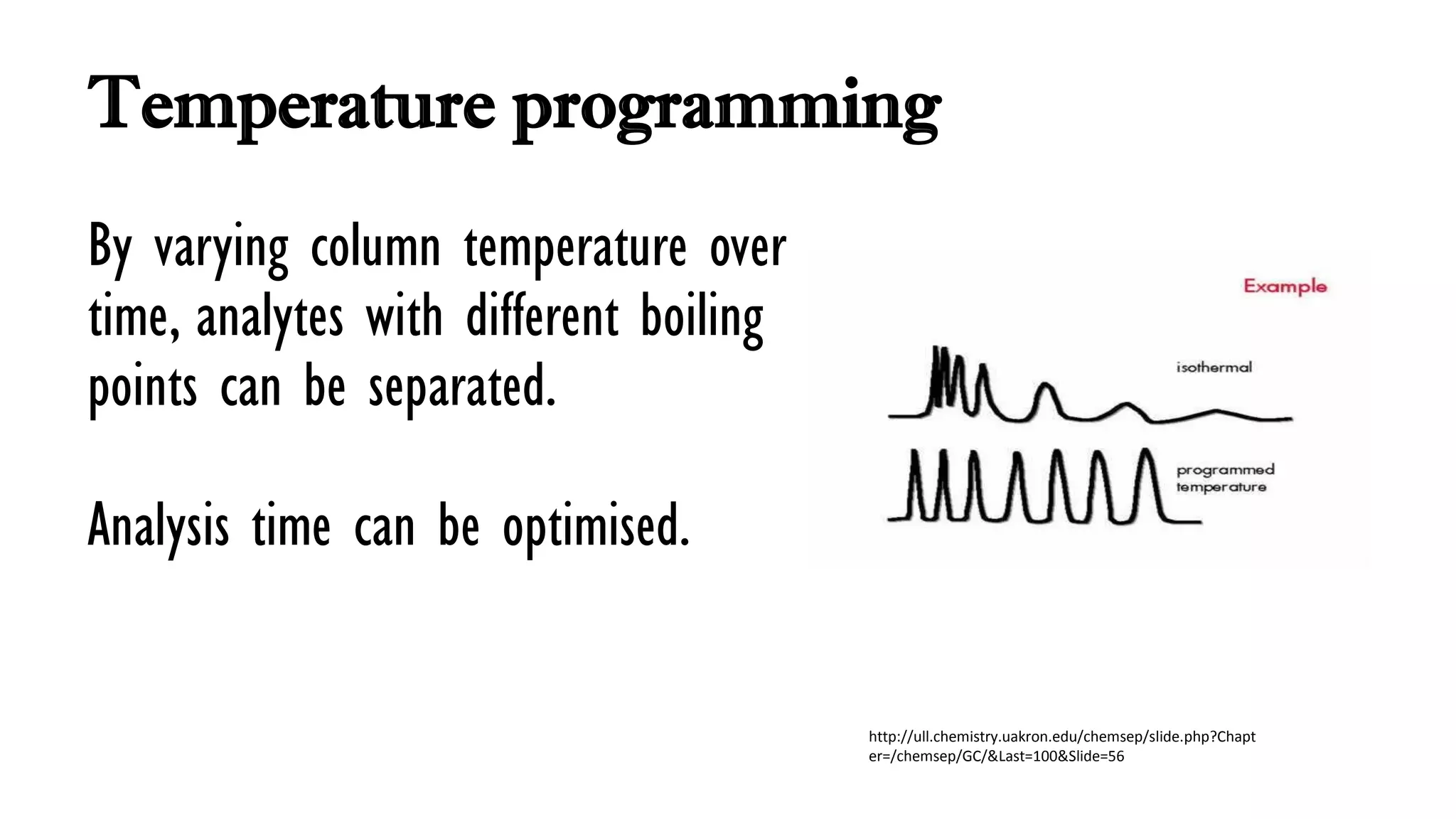 Temperature programming

By varying column temperature over time, analytes with different boiling points can be separated.

Analysis time can be optimised.

Example

isothermal

programmed temperature

http://ull.chemistry.uakron.edu/chemsep/slide.php?Chapter=/chemsep/GC/&Last=100&Slide=56